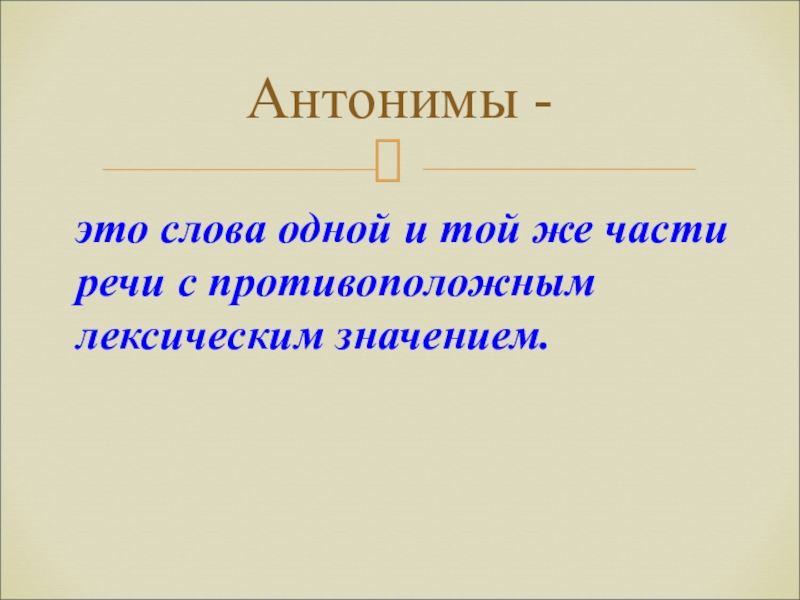 Антонимы -

это слова одной и той же части речи с противоположным лексическим значением.